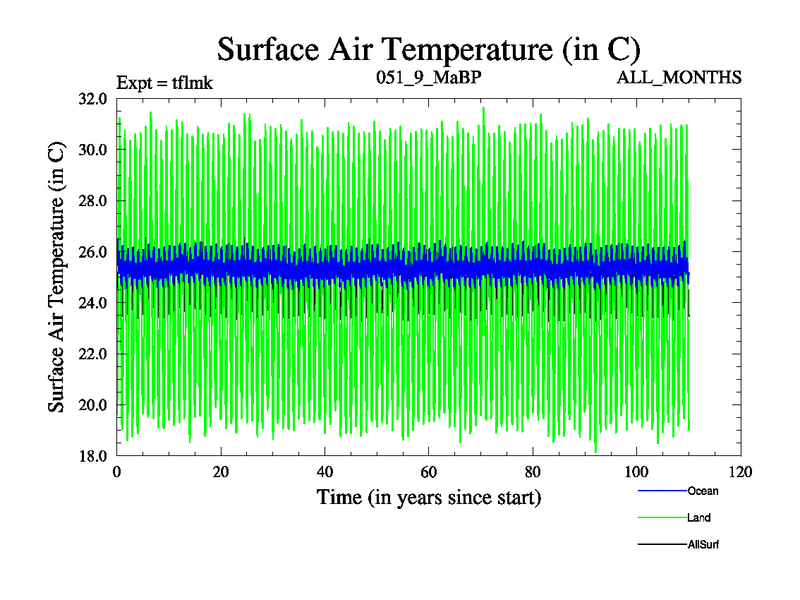 Surface Air Temperature (in C)

Expt = tflmk

051_9_MaBP

ALL_MONTHS

Surface Air Temperature (in C)

32.0
30.0
28.0
26.0
24.0
22.0
20.0
18.0

0
20
40
60
80
100
120

Time (in years since start)

Ocean

Land

AllSurf